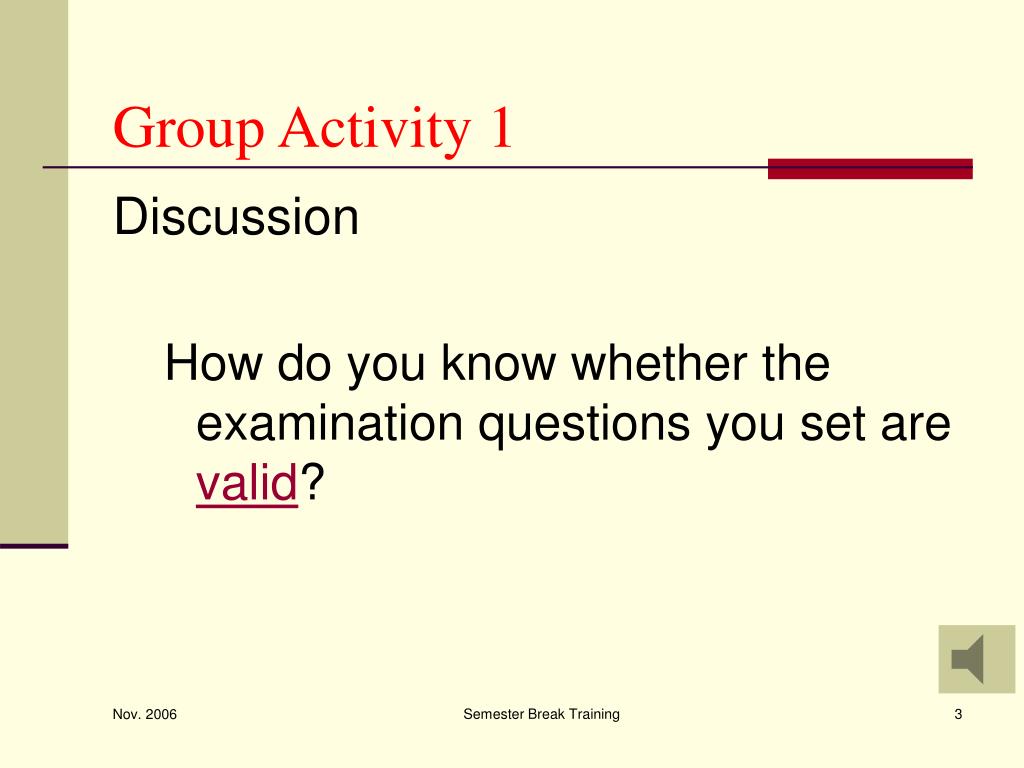 Group Activity 1

Discussion

How do you know whether the examination questions you set are valid?

Nov. 2006

Semester Break Training

3